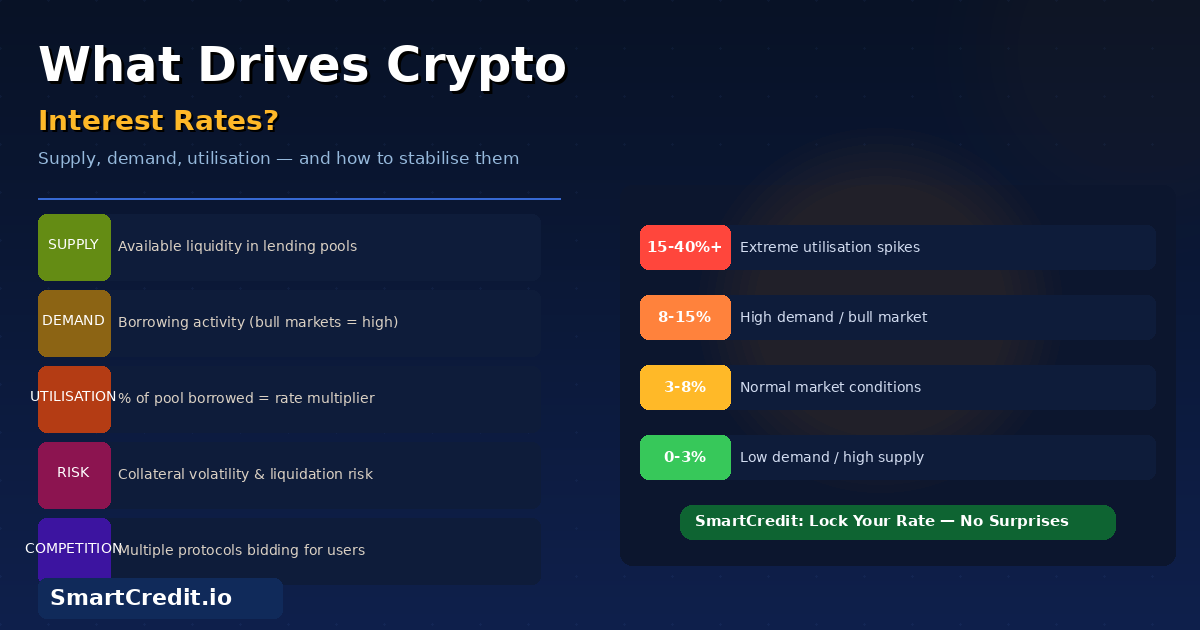 What Drives Crypto

Interest Rates?

Supply, demand, utilisation — and how to stabilise them

SUPPLY Available liquidity in lending pools

DEMAND Borrowing activity (bull markets = high)

UTILISATION % of pool borrowed = rate multiplier

RISK Collateral volatility & liquidation risk

COMPETITION Multiple protocols bidding for users

SmartCredit.io

15-40%+ Extreme utilisation spikes

8-15% High demand / bull market

3-8% Normal market conditions

0-3% Low demand / high supply

SmartCredit: Lock Your Rate — No Surprises